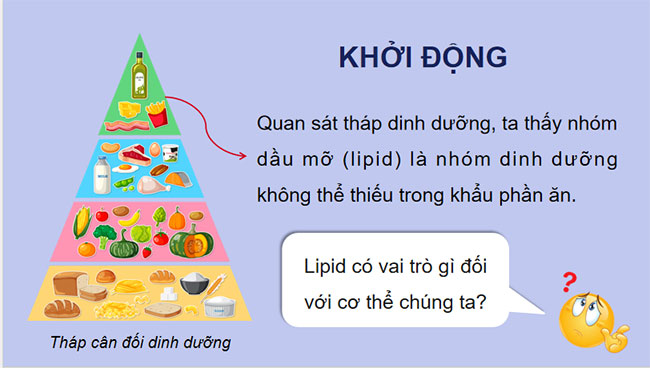 KHỞI ĐỘNG

Quan sát tháp dinh dưỡng, ta thấy nhóm dầu mỡ (lipid) là nhóm dinh dưỡng không thể thiếu trong khẩu phần ăn.

Lipid có vai trò gì đối với cơ thể chúng ta?

?

Tháp cân đối dinh dưỡng